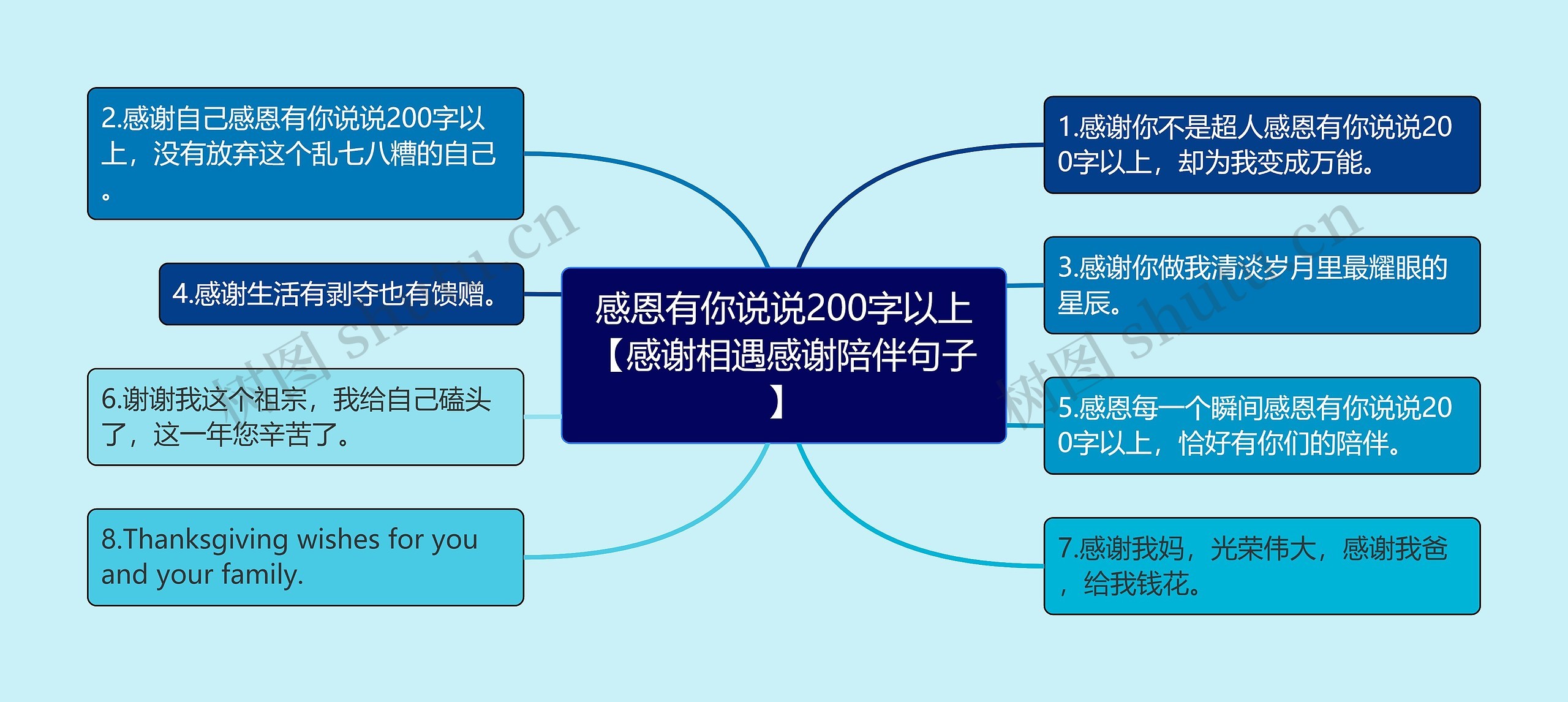 感恩有你说说200字以上【感谢相遇感谢陪伴句子】

1.感谢你不是超人感恩有你说说200字以上，却为我变成万能。

2.感谢自己感恩有你说说200字以上，没有放弃这个乱七八糟的自己。

3.感谢你做我清淡岁月里最耀眼的星辰。

4.感谢生活有剥夺也有馈赠。

5.感恩每一个瞬间感恩有你说说200字以上，恰好有你们的陪伴。

6.谢谢我这个祖宗，我给自己磕头了，这一年您辛苦了。

7.感谢我妈，光荣伟大，感谢我爸，给我钱花。

8.Thanksgiving wishes for you and your family.

树图 shutu.cn

树图 shutu.cn